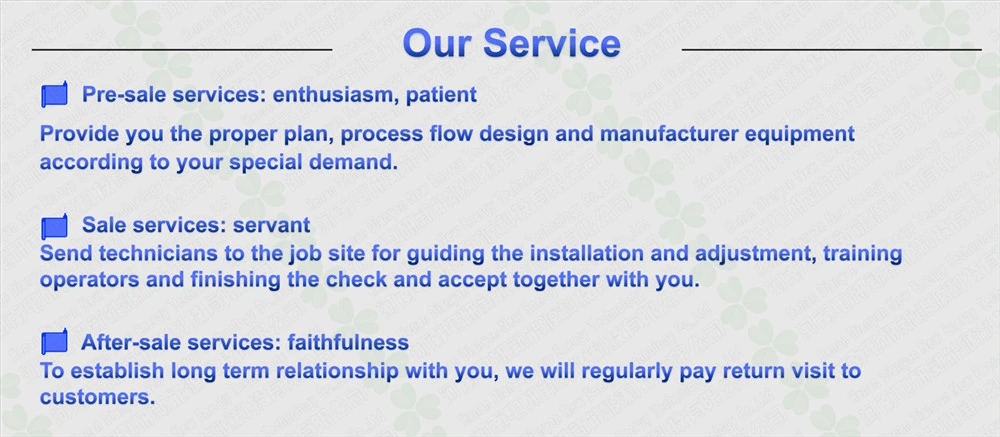 Our Service

Pre-sale services: enthusiasm, patient

Provide you the proper plan, process flow design and manufacturer equipment according to your special demand.

Sale services: servant

Send technicians to the job site for guiding the installation and adjustment, training operators and finishing the check and accept together with you.

After-sale services: faithfulness

To establish long term relationship with you, we will regularly pay return visit to customers.